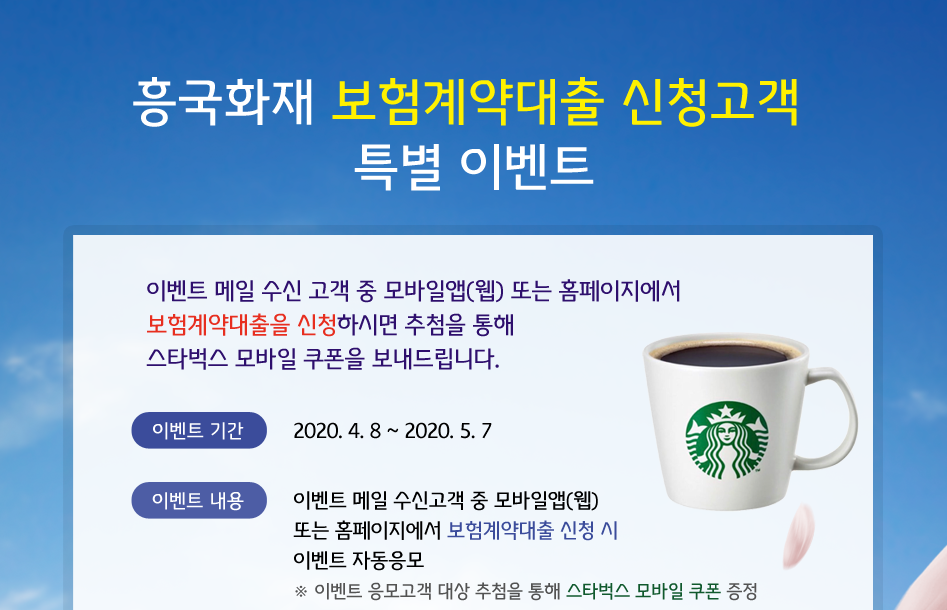 흥국화재 보험계약대출 신청고객
특별 이벤트

이벤트 메일 수신 고객 중 모바일앱(웹) 또는 홈페이지에서 보험계약대출을 신청하시면 추첨을 통해 스타벅스 모바일 쿠폰을 보내드립니다.

이벤트 기간 2020. 4. 8 ~ 2020. 5. 7

이벤트 내용 이벤트 메일 수신고객 중 모바일앱(웹) 또는 홈페이지에서 보험계약대출 신청 시 이벤트 자동응모
※ 이벤트 응모고객 대상 추첨을 통해 스타벅스 모바일 쿠폰 증정